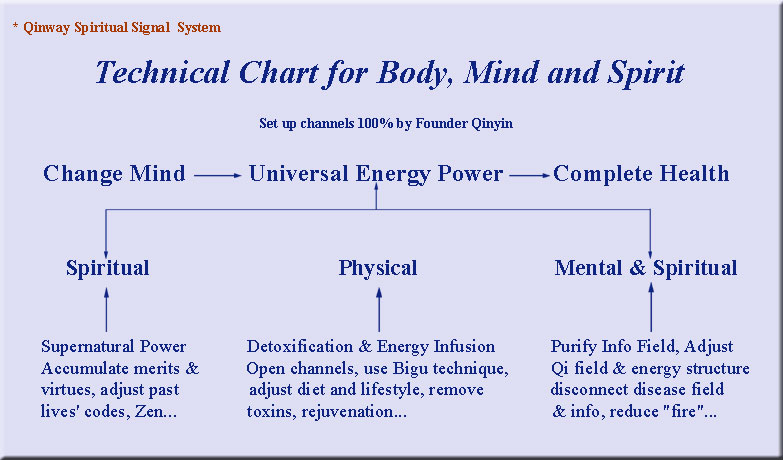 * Qinway Spiritual Signal System

Technical Chart for Body, Mind and Spirit

Set up channels 100% by Founder Qinyin

Change Mind → Universal Energy Power → Complete Health

Spiritual

Physical

Mental & Spiritual

Supernatural Power
Accumulate merits & virtues, adjust past lives' codes, Zen...

Detoxification & Energy Infusion
Open channels, use Bigu technique, adjust diet and lifestyle, remove toxins, rejuvenation...

Purify Info Field, Adjust Qi field & energy structure disconnect disease field & info, reduce "fire"...